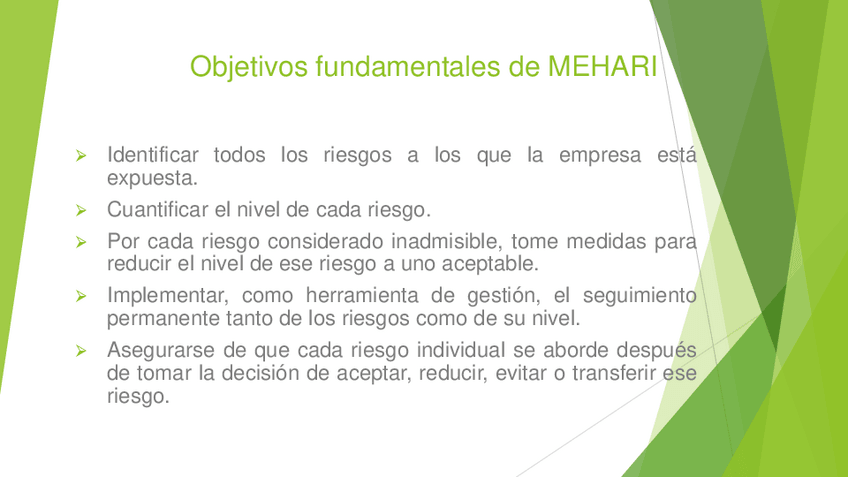 Objetivos fundamentales de MEHARI

➢ Identificar todos los riesgos a los que la empresa está expuesta.

➢ Cuantificar el nivel de cada riesgo.

➢ Por cada riesgo considerado inadmisible, tome medidas para reducir el nivel de ese riesgo a uno aceptable.

➢ Implementar, como herramienta de gestión, el seguimiento permanente tanto de los riesgos como de su nivel.

➢ Asegurarse de que cada riesgo individual se aborde después de tomar la decisión de aceptar, reducir, evitar o transferir ese riesgo.